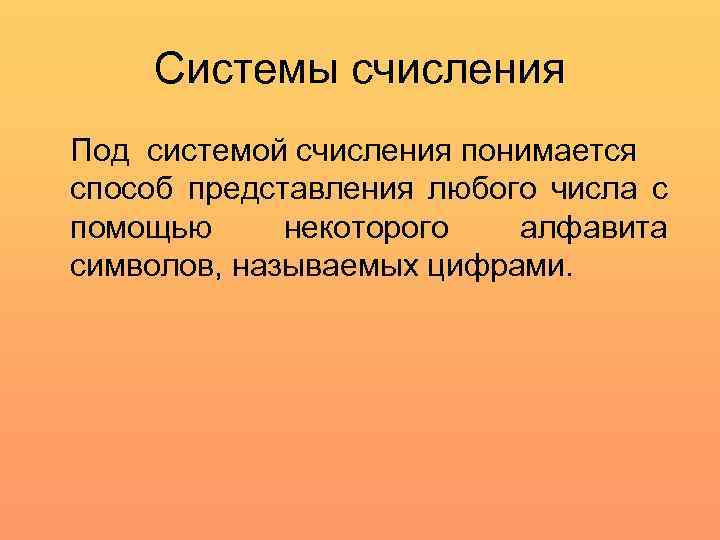 Системы счисления

Под системой счисления понимается способ представления любого числа с помощью некоторого алфавита символов, называемых цифрами.